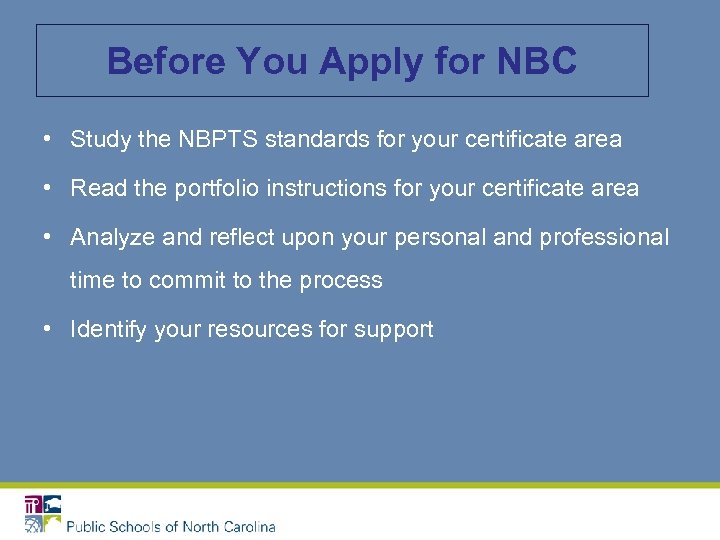 Before You Apply for NBC

• Study the NBPTS standards for your certificate area
• Read the portfolio instructions for your certificate area
• Analyze and reflect upon your personal and professional time to commit to the process
• Identify your resources for support

Public Schools of North Carolina